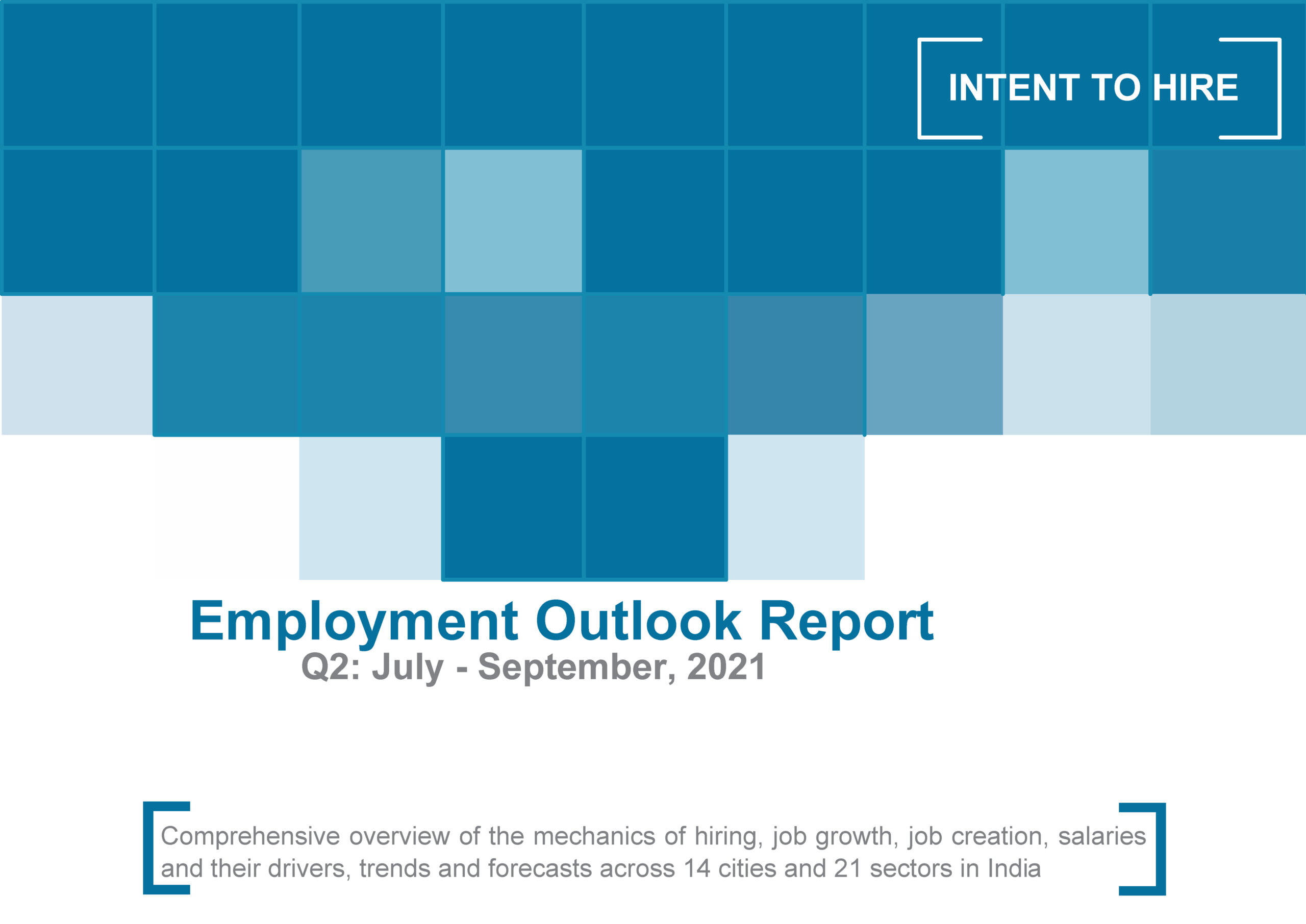 INTENT TO HIRE

Employment Outlook Report
Q2: July - September, 2021

Comprehensive overview of the mechanics of hiring, job growth, job creation, salaries and their drivers, trends and forecasts across 14 cities and 21 sectors in India